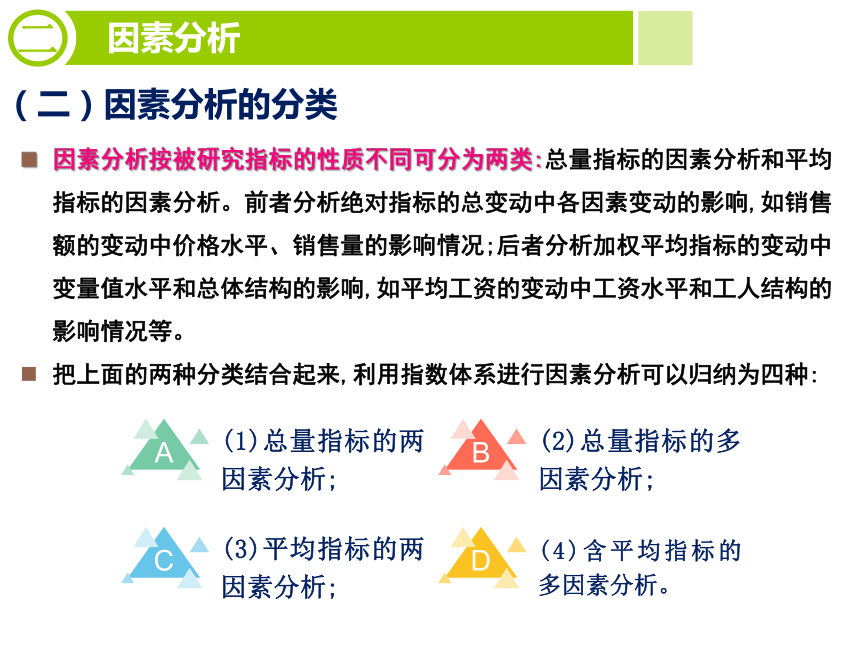 二 因素分析

（二）因素分析的分类

因素分析按被研究指标的性质不同可分为两类:总量指标的因素分析和平均指标的因素分析。前者分析绝对指标的总变动中各因素变动的影响,如销售额的变动中价格水平、销售量的影响情况;后者分析加权平均指标的变动中变量值水平和总体结构的影响,如平均工资的变动中工资水平和工人结构的影响情况等。

把上面的两种分类结合起来,利用指数体系进行因素分析可以归纳为四种:

A (1)总量指标的两因素分析;

B (2)总量指标的多因素分析;

C (3)平均指标的两因素分析;

D (4)含平均指标的多因素分析。